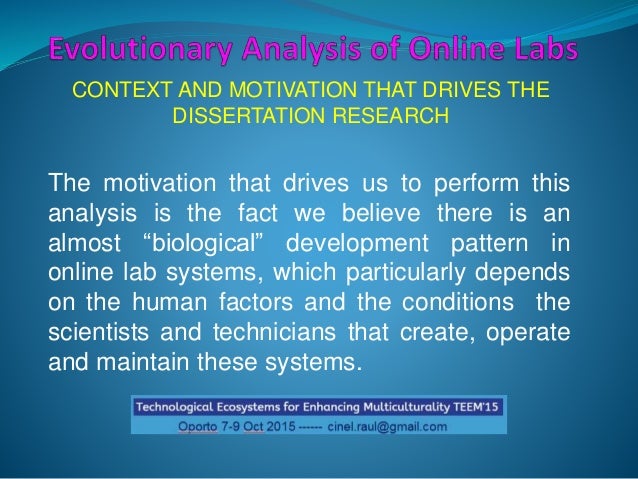 Evolutionary Analysis of Online Labs

CONTEXT AND MOTIVATION THAT DRIVES THE DISSERTATION RESEARCH

The motivation that drives us to perform this analysis is the fact we believe there is an almost “biological” development pattern in online lab systems, which particularly depends on the human factors and the conditions the scientists and technicians that create, operate and maintain these systems.

Technological Ecosystems for Enhancing Multiculturality TEEM'15
Oporto 7-9 Oct 2015 ------ cinel.raul@gmail.com